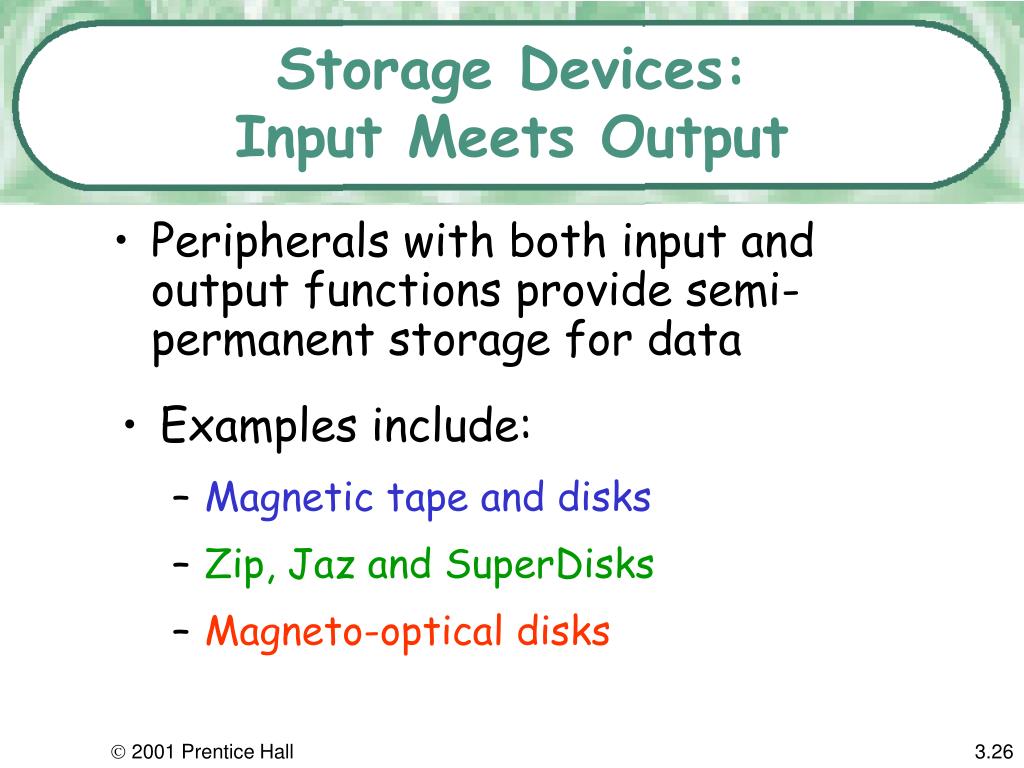 Storage Devices:
Input Meets Output

• Peripherals with both input and output functions provide semi-permanent storage for data

• Examples include:
– Magnetic tape and disks
– Zip, Jaz and SuperDisks
– Magneto-optical disks

© 2001 Prentice Hall

3.26